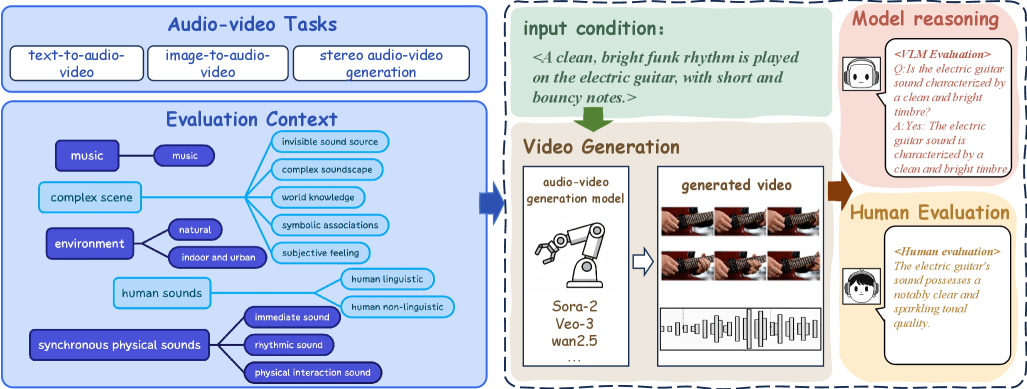 Audio-video Tasks

text-to-audio-video

image-to-audio-video

stereo audio-video generation

Evaluation Context

music

music

complex scene

invisible sound source

complex soundscape

world knowledge

symbolic associations

subjective feeling

environment

natural

indoor and urban

human sounds

human linguistic

human non-linguistic

synchronous physical sounds

immediate sound

rhythmic sound

physical interaction sound

input condition:

<A clean, bright funk rhythm is played on the electric guitar, with short and bouncy notes.>

Video Generation

audio-video generation model

Sora-2
Veo-3
wan2.5
...

generated video

Model reasoning

<VLM Evaluation>
Q:Is the electric guitar sound characterized by a clean and bright timbre?
A:Yes: The electric guitar sound is characterized by a clean and bright timbre

Human Evaluation

<Human evaluation>
The electric guitar's sound possesses a notably clear and sparkling tonal quality.